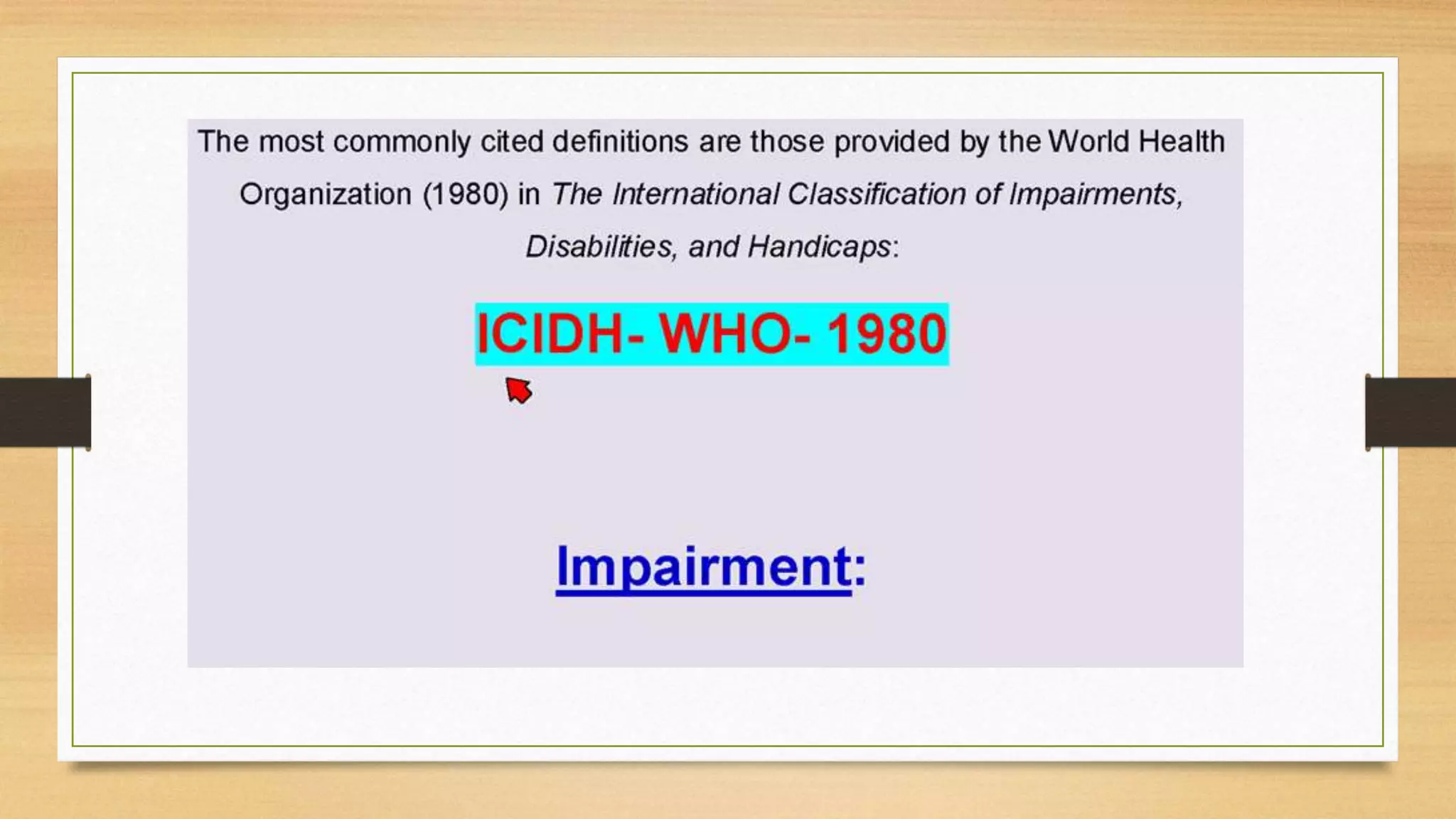 The most commonly cited definitions are those provided by the World Health Organization (1980) in The International Classification of Impairments, Disabilities, and Handicaps:

ICIDH- WHO- 1980

Impairment: